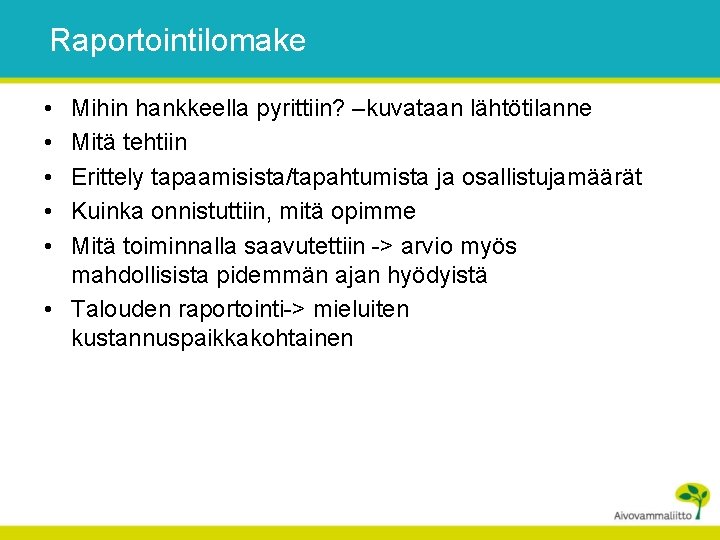 Raportointilomake

• Mihin hankkeella pyrittiin? –kuvataan lähtötilanne
• Mitä tehtiin
• Erittely tapaamisista/tapahtumista ja osallistujamäärät
• Kuinka onnistuttiin, mitä opimme
• Mitä toiminnalla saavutettiin -> arvio myös mahdollisista pidemmän ajan hyödyistä
• Talouden raportointi-> mieluiten kustannuspaikkakohtainen

Aivovammaliitto